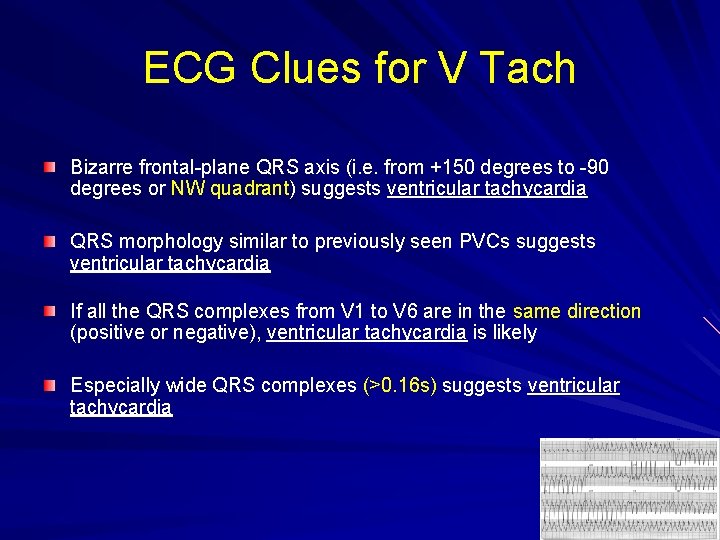 ECG Clues for V Tach

Bizarre frontal-plane QRS axis (i.e. from +150 degrees to -90 degrees or NW quadrant) suggests ventricular tachycardia

QRS morphology similar to previously seen PVCs suggests ventricular tachycardia

If all the QRS complexes from V1 to V6 are in the same direction (positive or negative), ventricular tachycardia is likely

Especially wide QRS complexes (>0.16s) suggests ventricular tachycardia